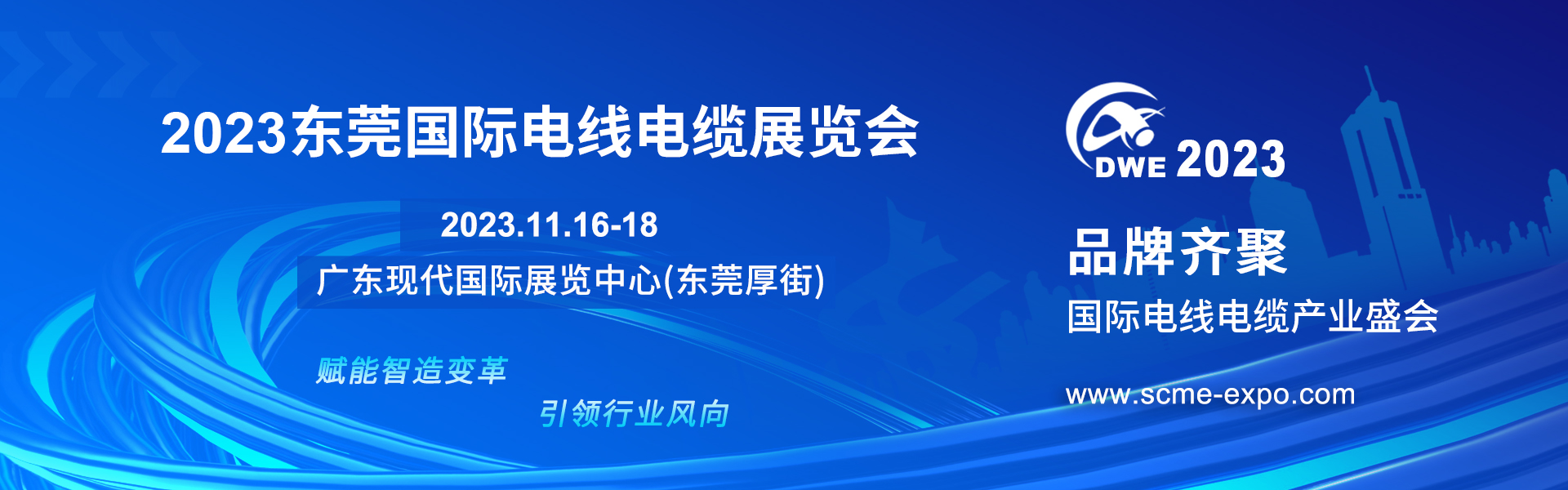 2023东莞国际电线电缆展览会

2023.11.16-18

广东现代国际展览中心(东莞厚街)

赋能智造变革

引领行业风向

DWE 2023

品牌齐聚

国际电线电缆产业盛会

www.scme-expo.com